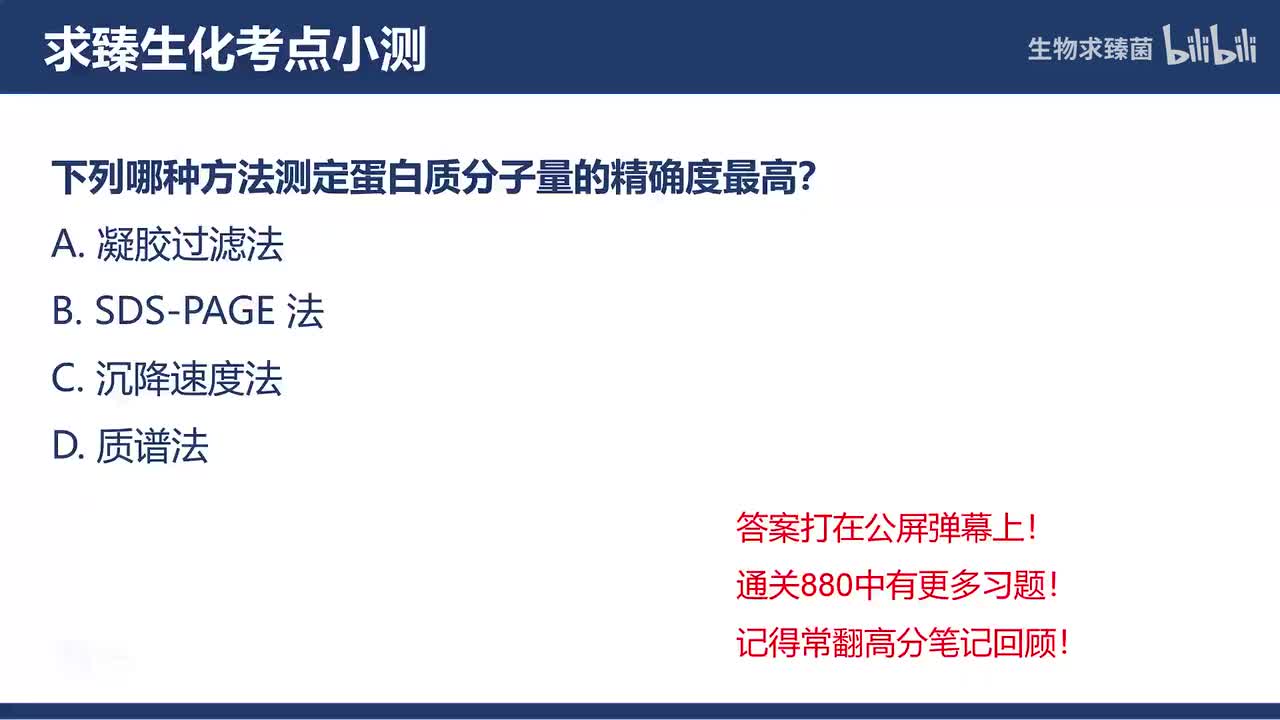 求臻生化考点小测

生物求臻菌 bilibili

下列哪种方法测定蛋白质分子量的精确度最高?

A. 凝胶过滤法

B. SDS-PAGE 法

C. 沉降速度法

D. 质谱法

答案打在公屏弹幕上!

通关880中有更多习题!

记得常翻高分笔记回顾!